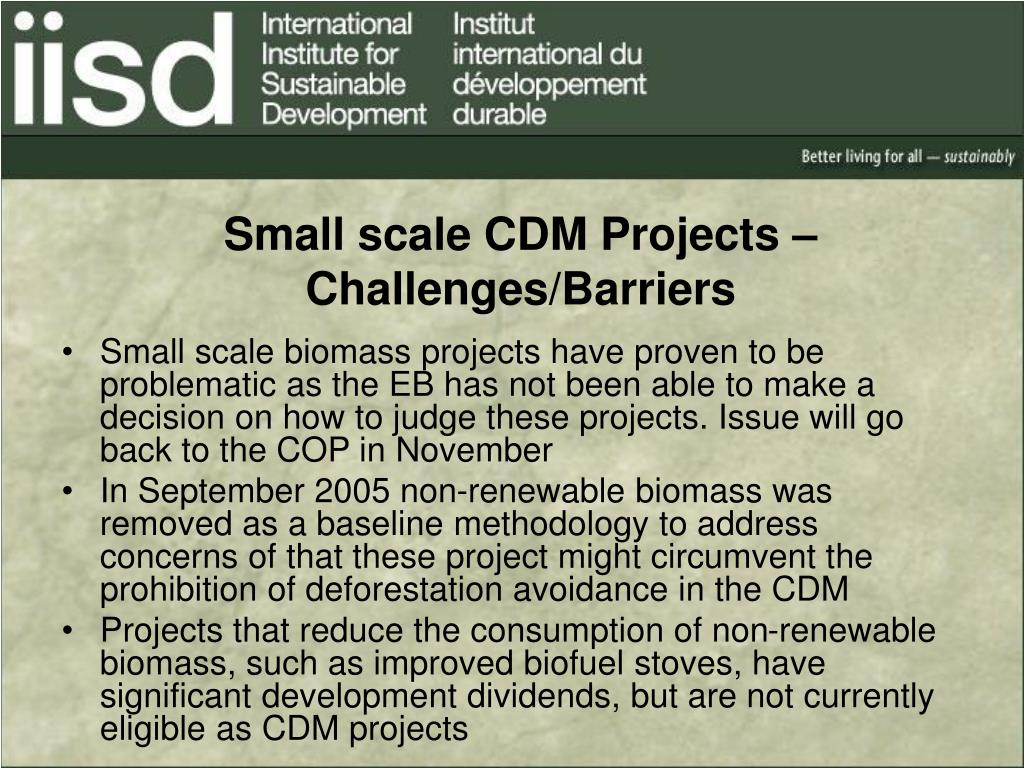 iisd

International Institute for Sustainable Development

Institut international du développement durable

Better living for all — sustainably

Small scale CDM Projects – Challenges/Barriers

• Small scale biomass projects have proven to be problematic as the EB has not been able to make a decision on how to judge these projects. Issue will go back to the COP in November
• In September 2005 non-renewable biomass was removed as a baseline methodology to address concerns of that these project might circumvent the prohibition of deforestation avoidance in the CDM
• Projects that reduce the consumption of non-renewable biomass, such as improved biofuel stoves, have significant development dividends, but are not currently eligible as CDM projects